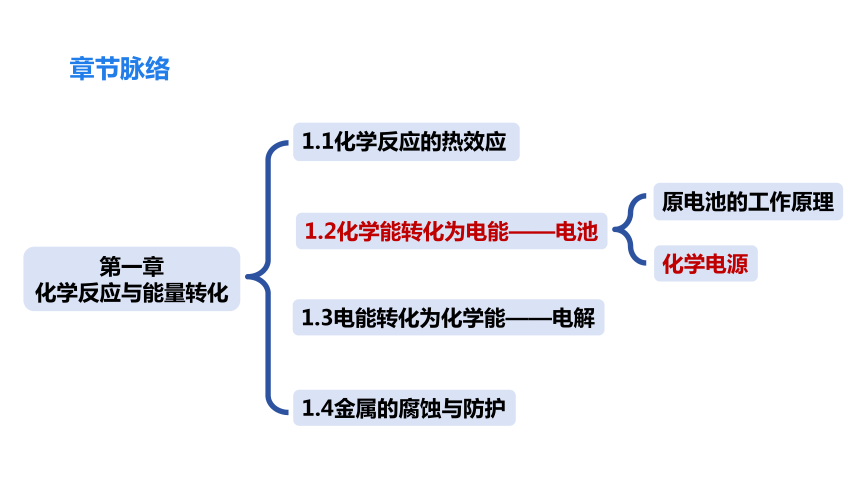 章节脉络

第一章
化学反应与能量转化

1.1化学反应的热效应

1.2化学能转化为电能——电池

原电池的工作原理

化学电源

1.3电能转化为化学能——电解

1.4金属的腐蚀与防护